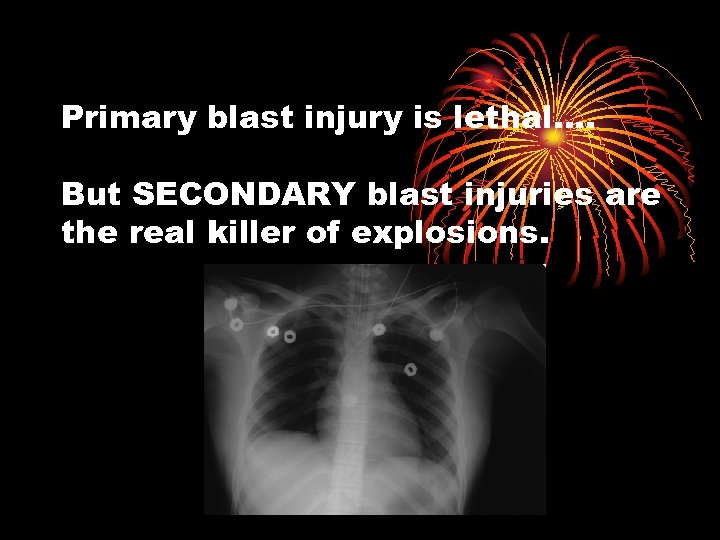 Primary blast injury is lethal….

But SECONDARY blast injuries are the real killer of explosions.